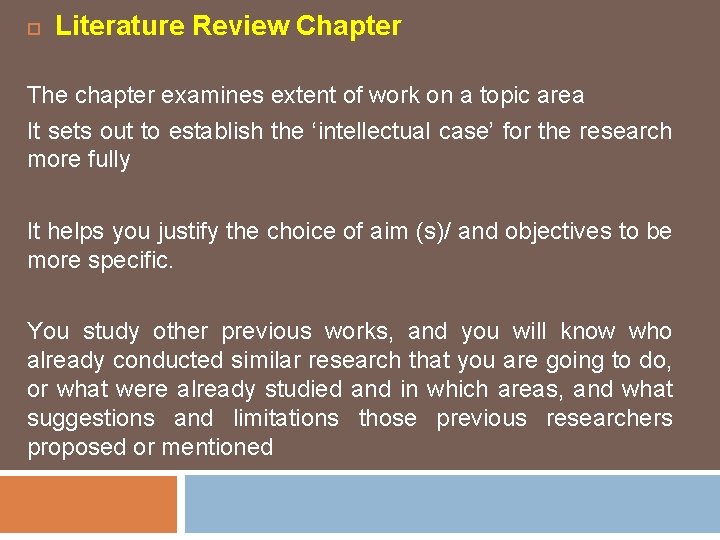 Literature Review Chapter

The chapter examines extent of work on a topic area

It sets out to establish the ‘intellectual case’ for the research more fully

It helps you justify the choice of aim (s)/ and objectives to be more specific.

You study other previous works, and you will know who already conducted similar research that you are going to do, or what were already studied and in which areas, and what suggestions and limitations those previous researchers proposed or mentioned